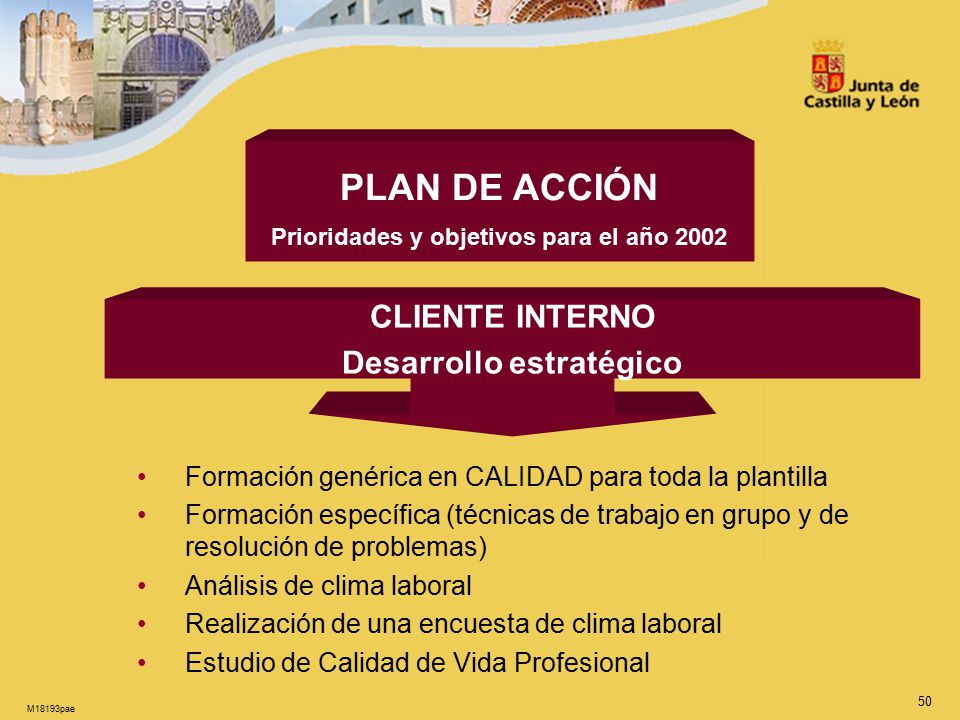 Junta de Castilla y León

PLAN DE ACCIÓN
Prioridades y objetivos para el año 2002

CLIENTE INTERNO
Desarrollo estratégico

• Formación genérica en CALIDAD para toda la plantilla
• Formación específica (técnicas de trabajo en grupo y de resolución de problemas)
• Análisis de clima laboral
• Realización de una encuesta de clima laboral
• Estudio de Calidad de Vida Profesional

M18193pae

50